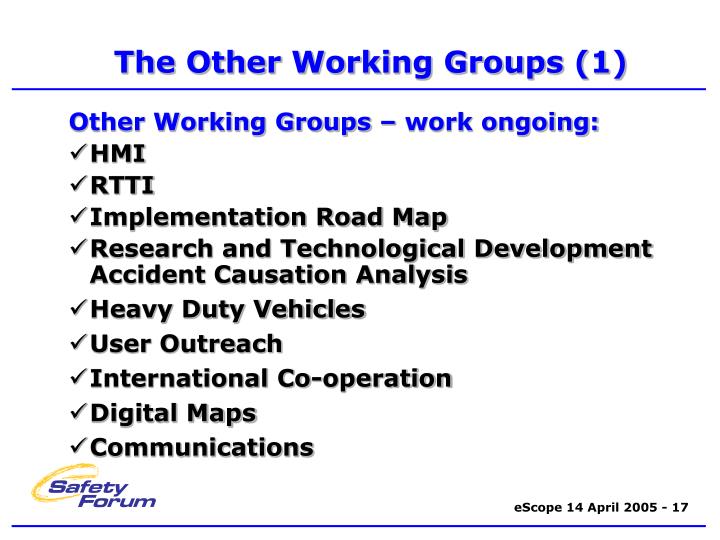 The Other Working Groups (1)

Other Working Groups – work ongoing:

✓HMI

✓RTTI

✓Implementation Road Map

✓Research and Technological Development Accident Causation Analysis

✓Heavy Duty Vehicles

✓User Outreach

✓International Co-operation

✓Digital Maps

✓Communications

Safety Forum

eScope 14 April 2005 - 17